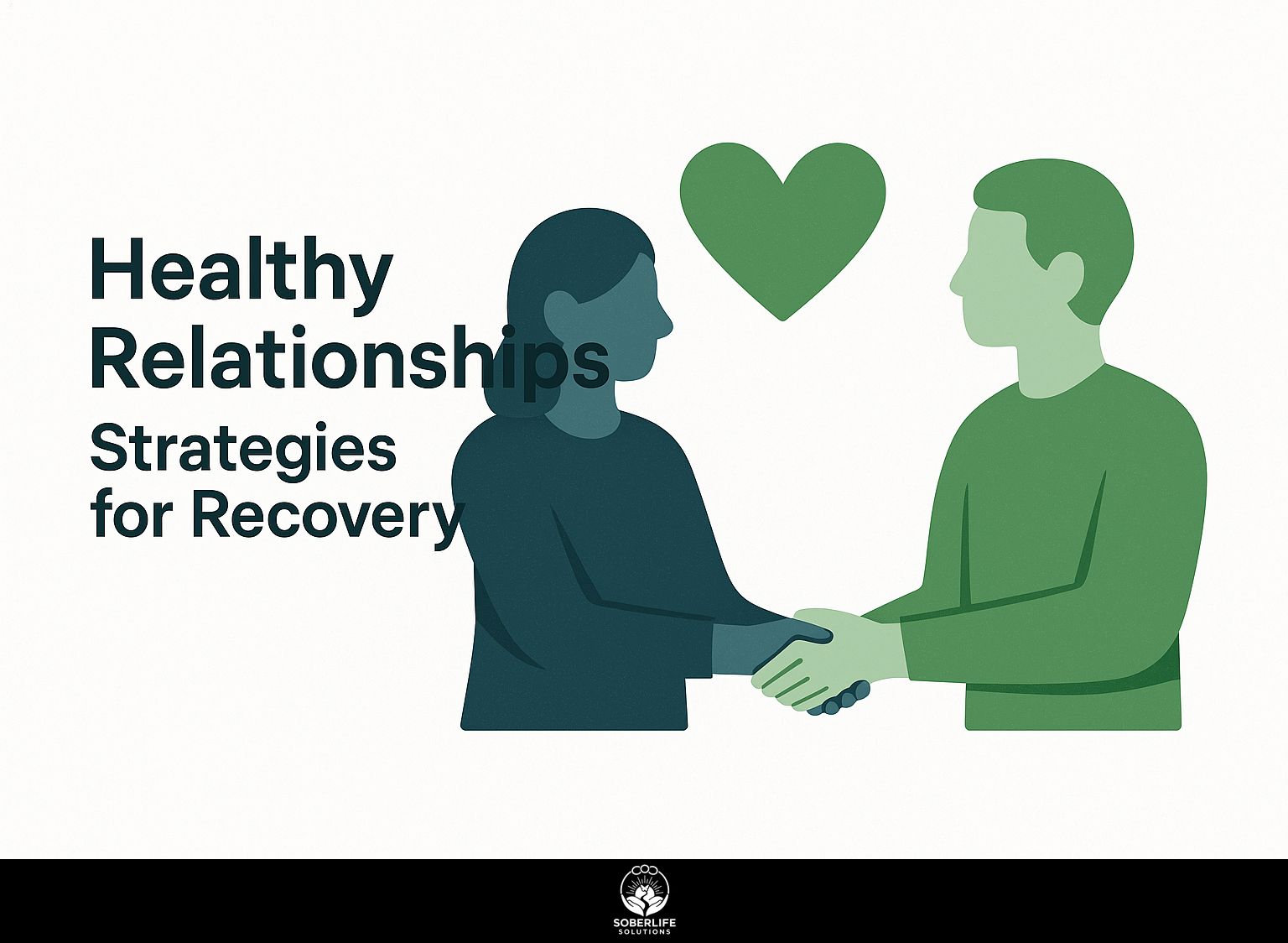 Healthy Relationships
Strategies for Recovery

SOBERLIFE
SOLUTIONS